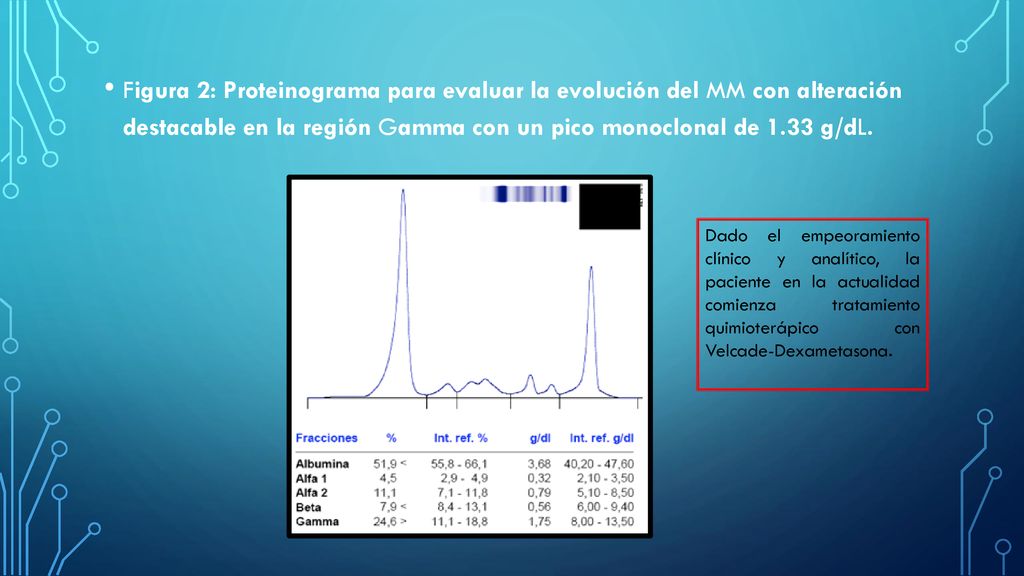 • Figura 2: Proteinograma para evaluar la evolución del MM con alteración destacable en la región Gamma con un pico monoclonal de 1.33 g/dL.

| Fracciones | % | Int. ref. % | g/dl | Int. ref. g/dl |
|---|---|---|---|---|
| Albumina | 51,9 < | 55,8 - 66,1 | 3,68 | 40,20 - 47,60 |
| Alfa 1 | 4,5 | 2,9 - 4,9 | 0,32 | 2,10 - 3,50 |
| Alfa 2 | 11,1 | 7,1 - 11,8 | 0,79 | 5,10 - 8,50 |
| Beta | 7,9 < | 8,4 - 13,1 | 0,56 | 6,00 - 9,40 |
| Gamma | 24,6 > | 11,1 - 18,8 | 1,75 | 8,00 - 13,50 |

Dado el empeoramiento clínico y analítico, la paciente en la actualidad comienza tratamiento quimioterápico con Velcade-Dexametasona.